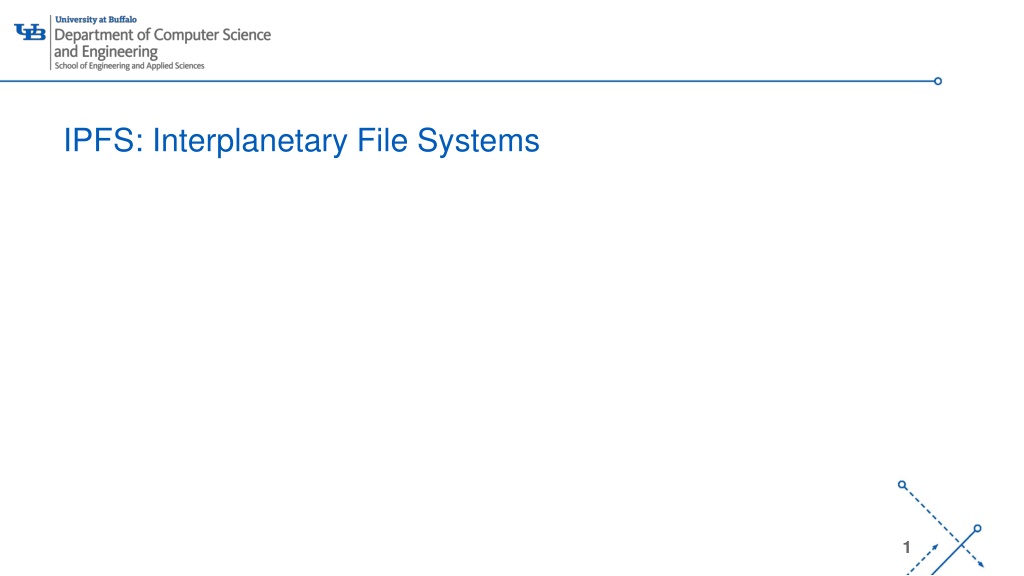 UB University at Buffalo
Department of Computer Science and Engineering
School of Engineering and Applied Sciences

IPFS: Interplanetary File Systems

1